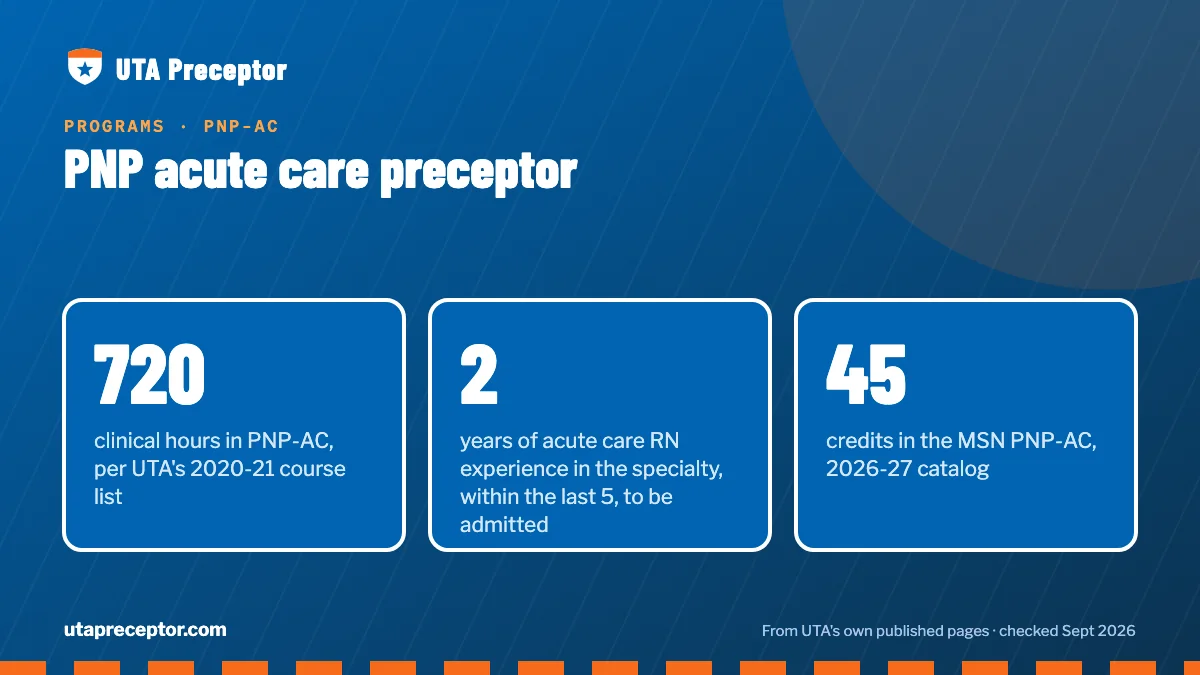 UTA Preceptor

PROGRAMS · PNP-AC

PNP acute care preceptor

720

clinical hours in PNP-AC, per UTA's 2020-21 course list

2

years of acute care RN experience in the specialty, within the last 5, to be admitted

45

credits in the MSN PNP-AC, 2026-27 catalog

utapreceptor.com

From UTA's own published pages · checked Sept 2026